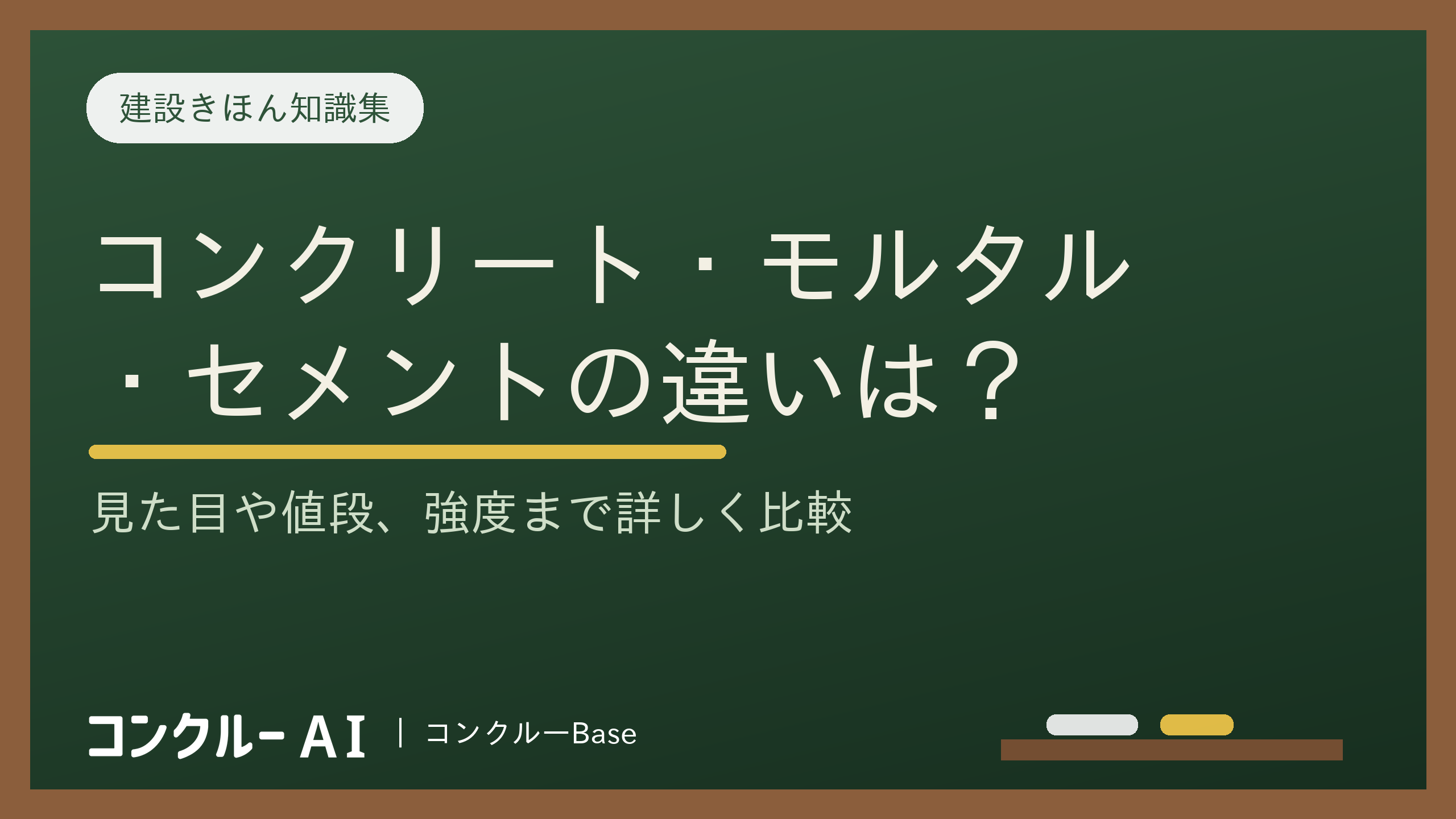 建設きほん知識集

コンクリート・モルタル・セメントの違いは？

見た目や値段、強度まで詳しく比較

コンクルー AI | コンクルーBase